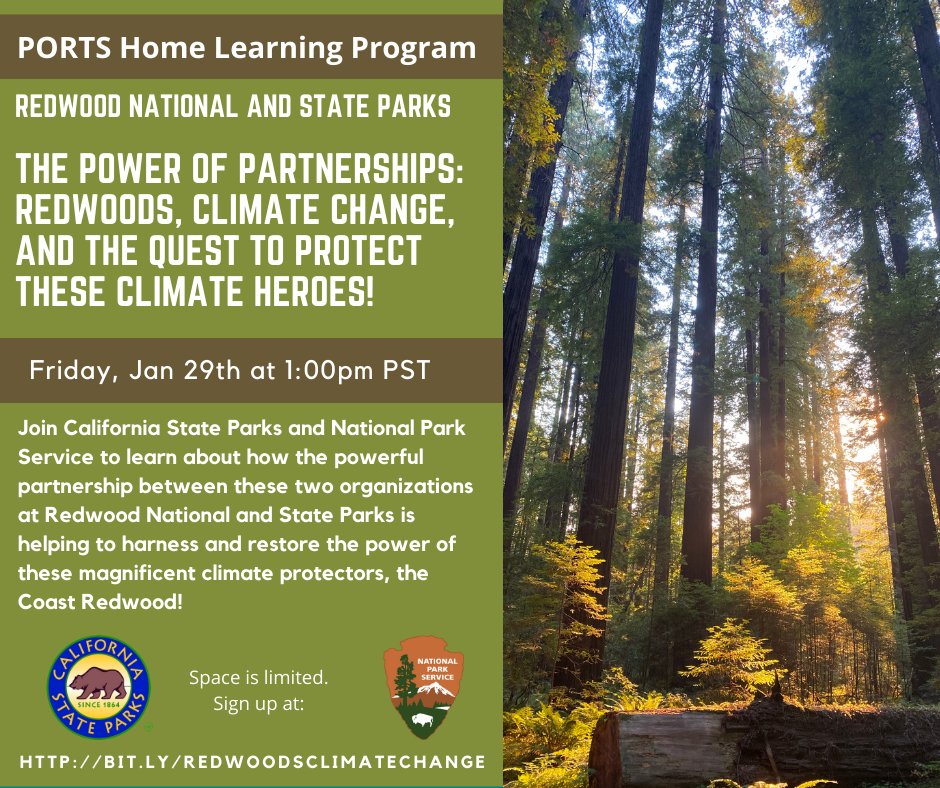 PORTS Home Learning Program

REDWOOD NATIONAL AND STATE PARKS

THE POWER OF PARTNERSHIPS: REDWOODS, CLIMATE CHANGE, AND THE QUEST TO PROTECT THESE CLIMATE HEROES!

Friday, Jan 29th at 1:00pm PST

Join California State Parks and National Park Service to learn about how the powerful partnership between these two organizations at Redwood National and State Parks is helping to harness and restore the power of these magnificent climate protectors, the Coast Redwood!

CALIFORNIA STATE PARKS SINCE 1864

Space is limited. Sign up at:

NATIONAL PARK SERVICE

HTTP://BIT.LY/REDWOODSCLIMATECHANGE